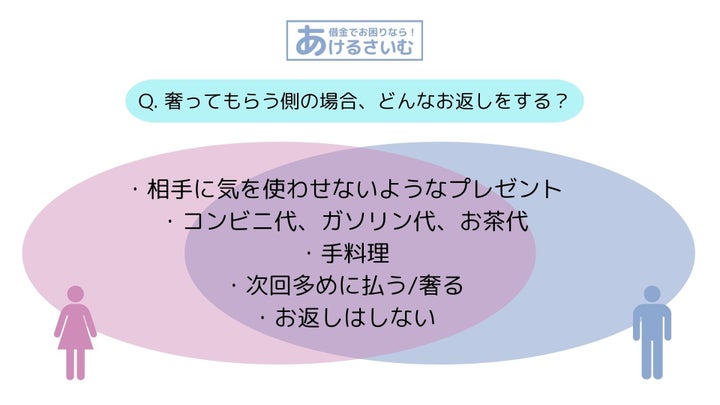 借金でお困りなら！
あけるさいむ

Q. 奢ってもらう側の場合、どんなお返しをする？

・相手に気を使わせないようなプレゼント
・コンビニ代、ガソリン代、お茶代
・手料理
・次回多めに払う/奢る
・お返しはしない